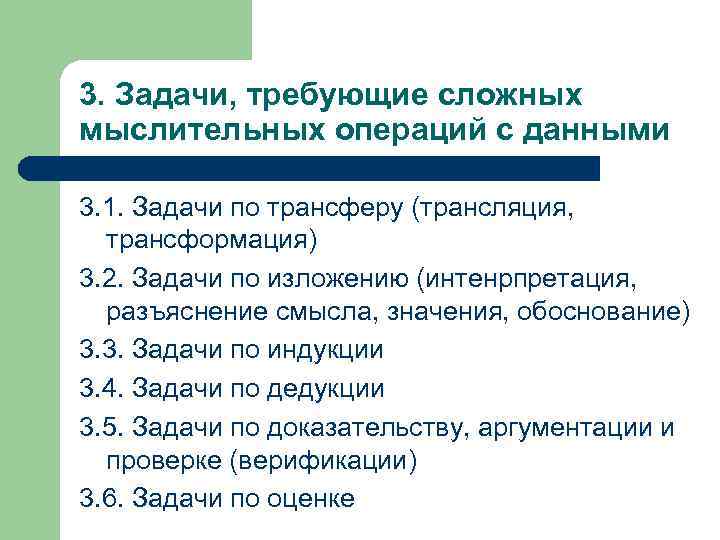 3. Задачи, требующие сложных мыслительных операций с данными

3.1. Задачи по трансферу (трансляция, трансформация)

3.2. Задачи по изложению (интенрпретация, разъяснение смысла, значения, обоснование)

3.3. Задачи по индукции

3.4. Задачи по дедукции

3.5. Задачи по доказательству, аргументации и проверке (верификации)

3.6. Задачи по оценке